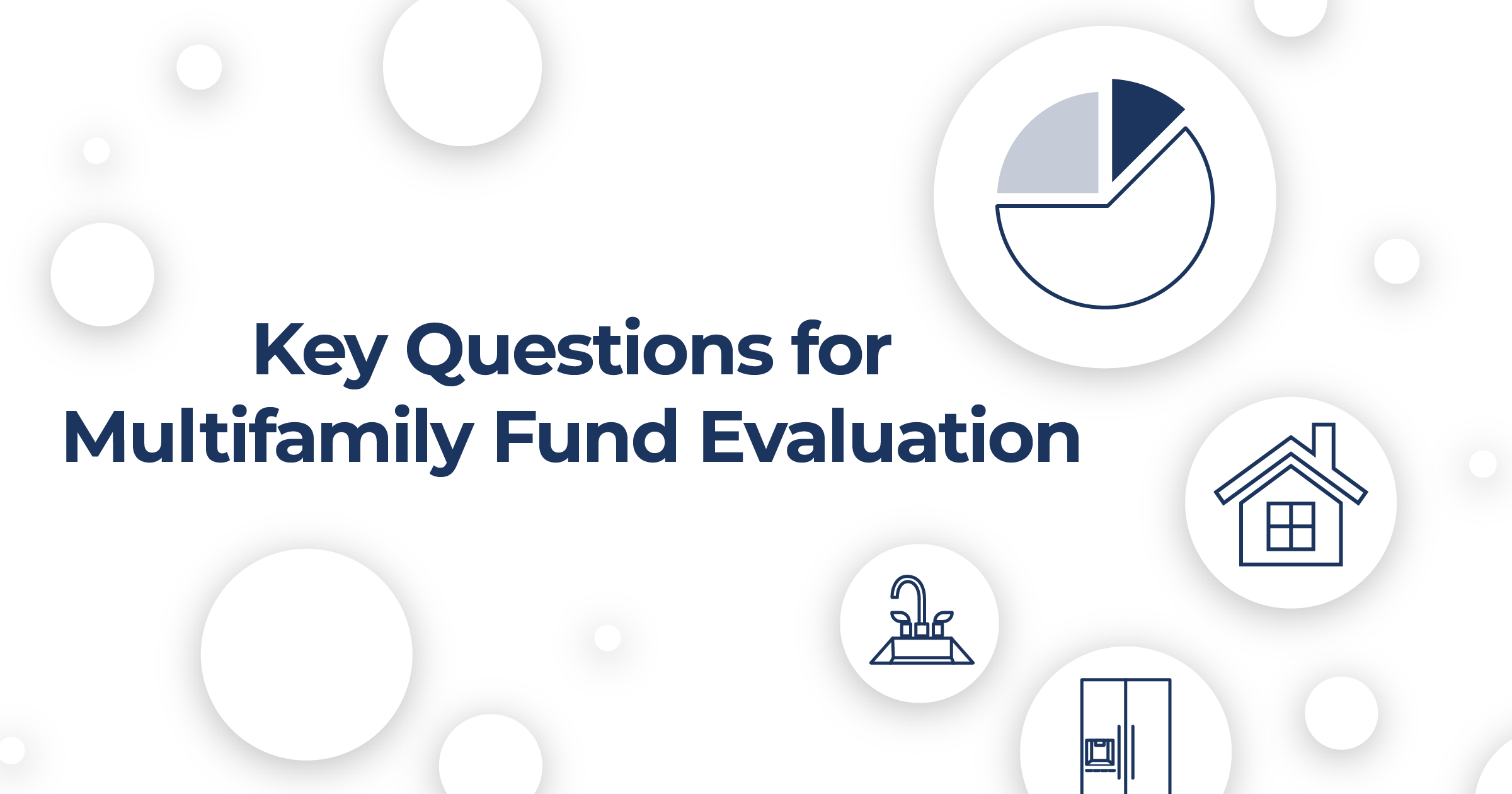 Key Questions for Multifamily Fund Evaluation